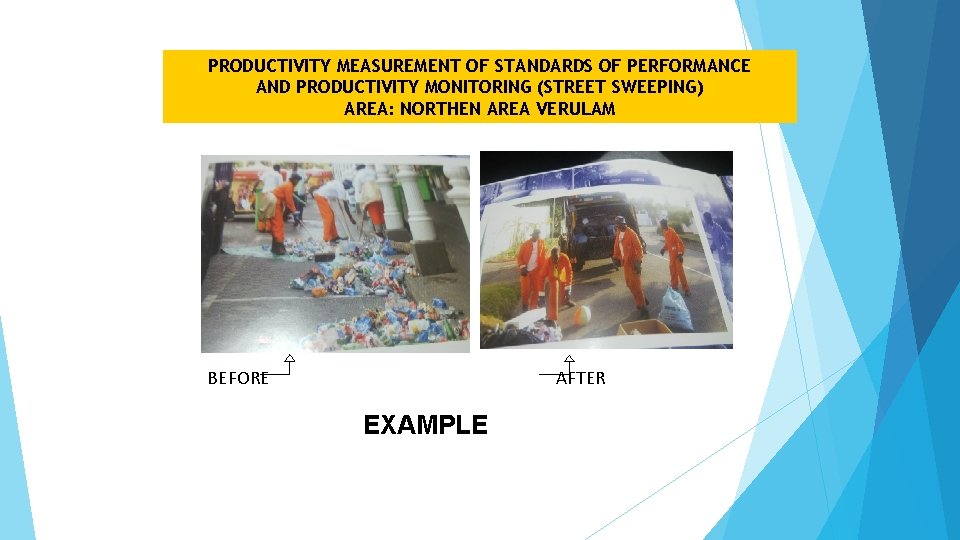 PRODUCTIVITY MEASUREMENT OF STANDARDS OF PERFORMANCE AND PRODUCTIVITY MONITORING (STREET SWEEPING) AREA: NORTHEN AREA VERULAM

BEFORE

AFTER

EXAMPLE